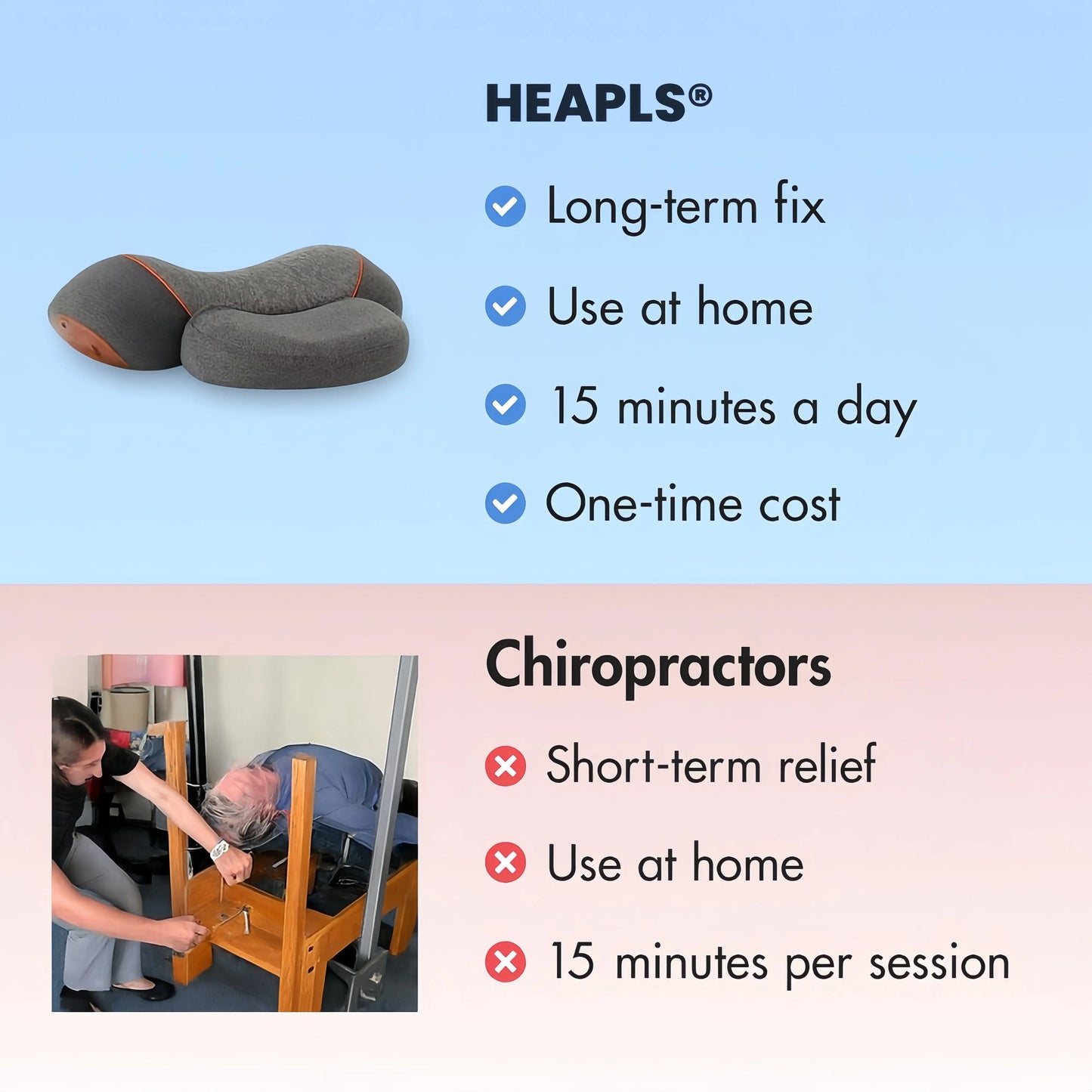 HEAPLS®

Long-term fix

Use at home

15 minutes a day

One-time cost

Chiropractors

Short-term relief

Use at home

15 minutes per session